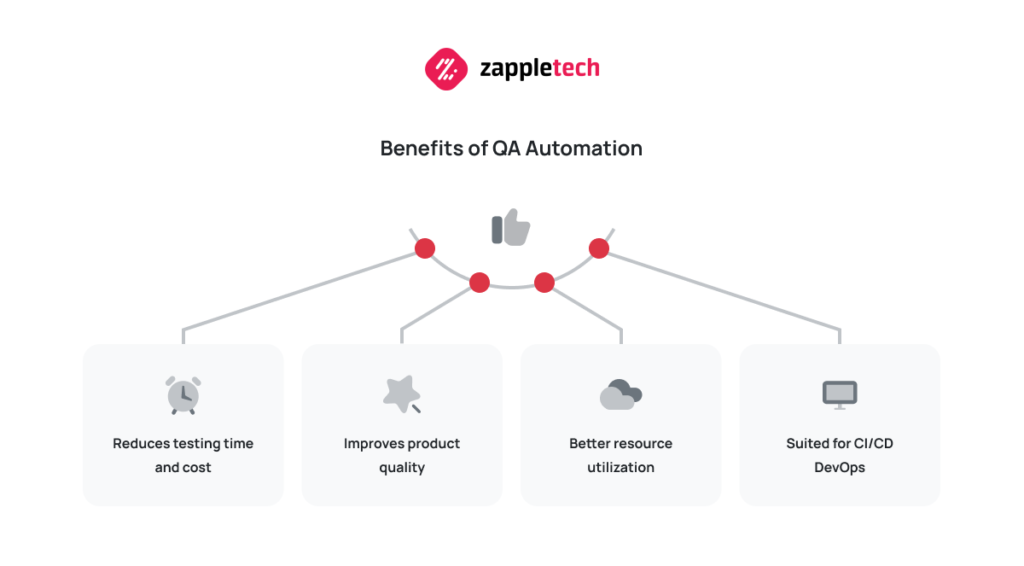 zappletech

Benefits of QA Automation

Reduces testing time and cost

Improves product quality

Better resource utilization

Suited for CI/CD DevOps